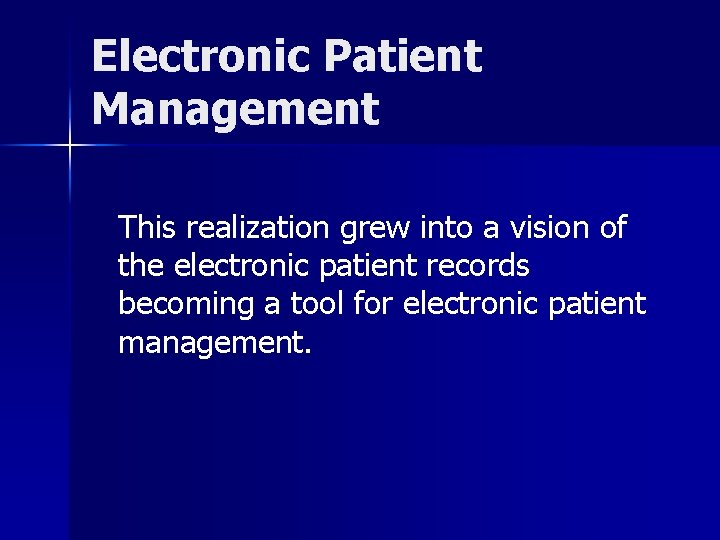 Electronic Patient Management

This realization grew into a vision of the electronic patient records becoming a tool for electronic patient management.